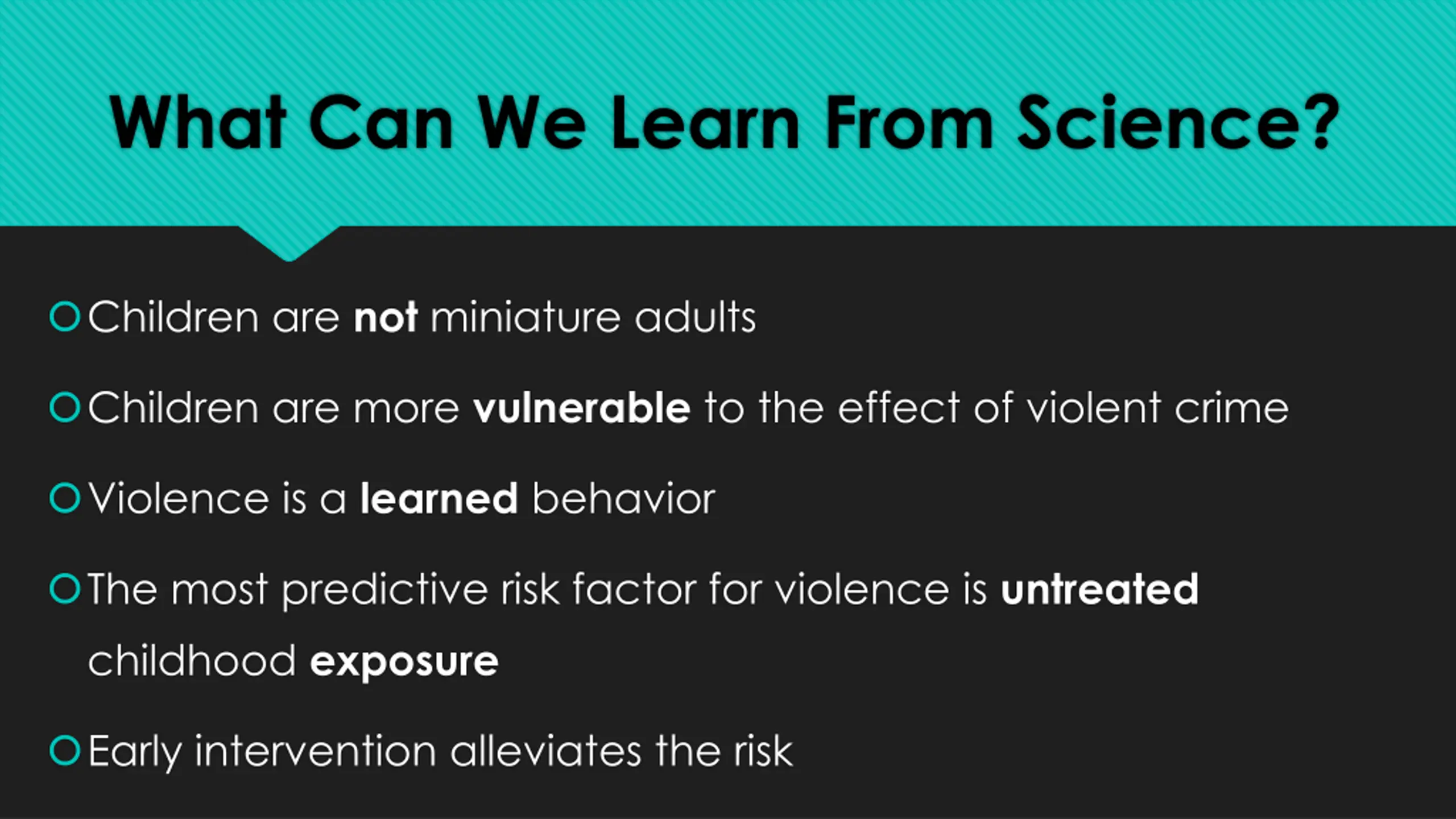 What Can We Learn From Science?

Children are not miniature adults

Children are more vulnerable to the effect of violent crime

Violence is a learned behavior

The most predictive risk factor for violence is untreated childhood exposure

Early intervention alleviates the risk